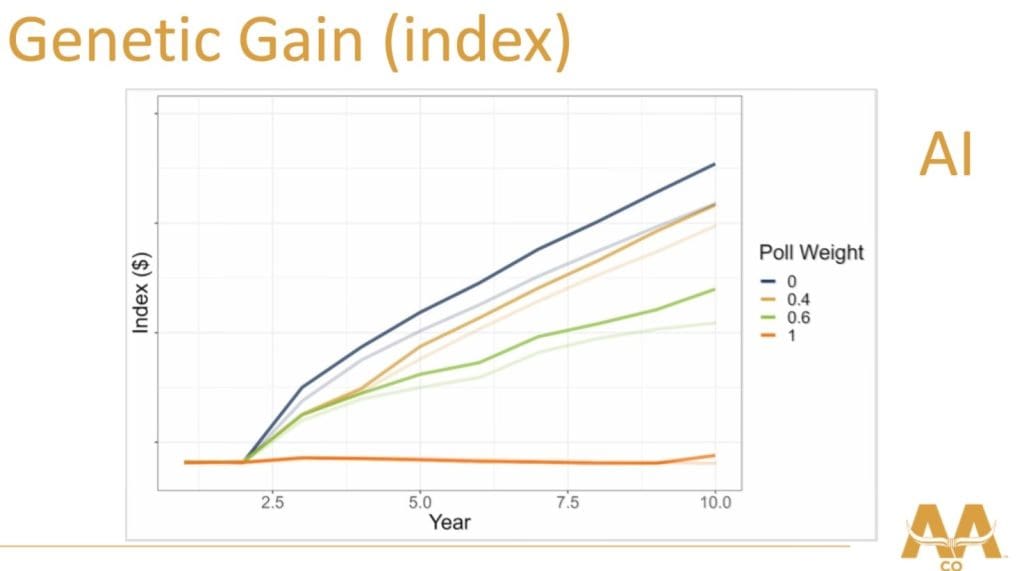 Genetic Gain (index)

AI

Index ($)

2.5
5.0
7.5
10.0
Year

Poll Weight
0
0.4
0.6
1

AA
CO